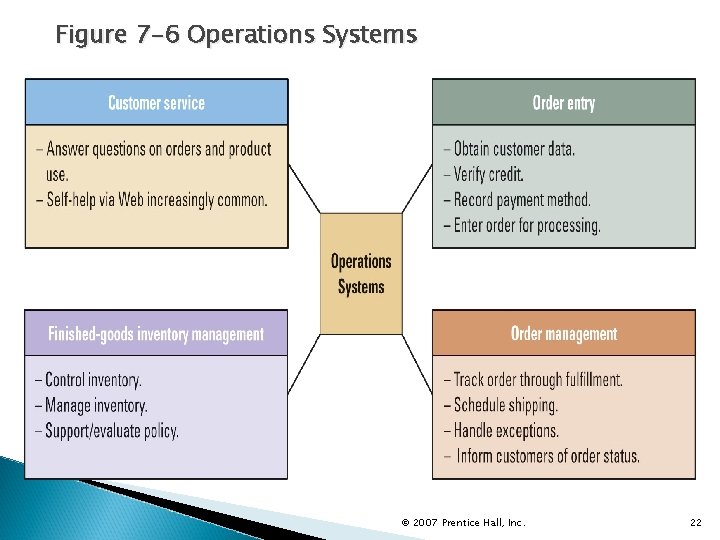 Figure 7-6 Operations Systems

Customer service

– Answer questions on orders and product use.
– Self-help via Web increasingly common.

Order entry

– Obtain customer data.
– Verify credit.
– Record payment method.
– Enter order for processing.

Operations Systems

Finished-goods inventory management

– Control inventory.
– Manage inventory.
– Support/evaluate policy.

Order management

– Track order through fulfillment.
– Schedule shipping.
– Handle exceptions.
– Inform customers of order status.

© 2007 Prentice Hall, Inc.

22